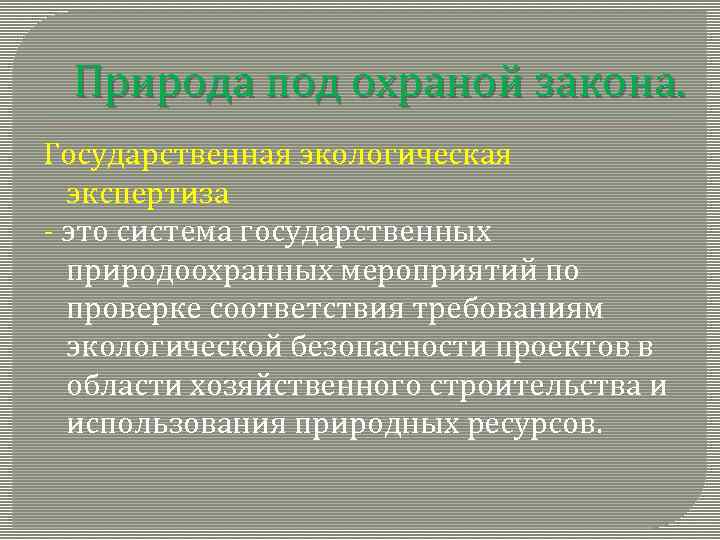 Природа под охраной закона.

Государственная экологическая экспертиза

- это система государственных природоохранных мероприятий по проверке соответствия требованиям экологической безопасности проектов в области хозяйственного строительства и использования природных ресурсов.